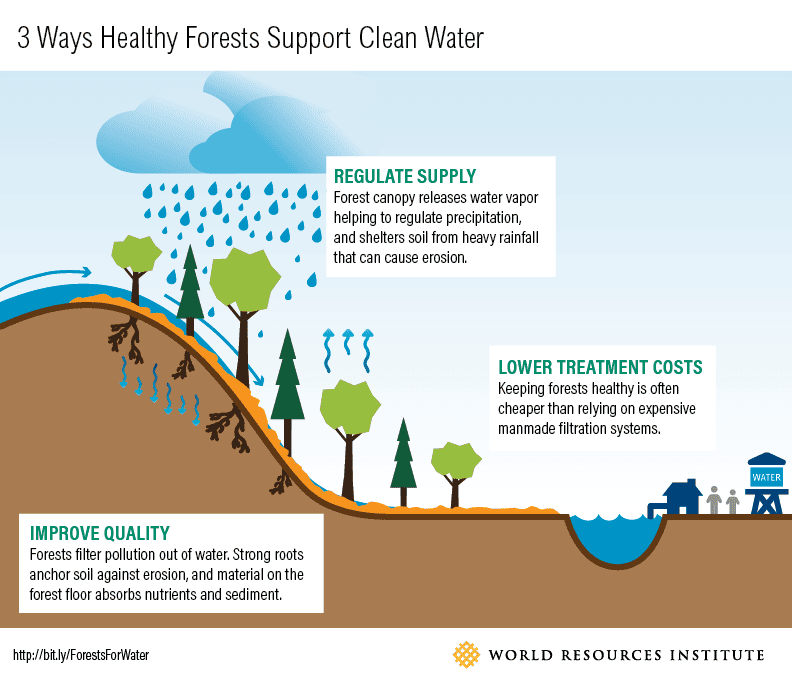 3 Ways Healthy Forests Support Clean Water

REGULATE SUPPLY
Forest canopy releases water vapor helping to regulate precipitation, and shelters soil from heavy rainfall that can cause erosion.

LOWER TREATMENT COSTS
Keeping forests healthy is often cheaper than relying on expensive manmade filtration systems.

WATER

IMPROVE QUALITY
Forests filter pollution out of water. Strong roots anchor soil against erosion, and material on the forest floor absorbs nutrients and sediment.

http://bit.ly/ForestsForWater

WORLD RESOURCES INSTITUTE